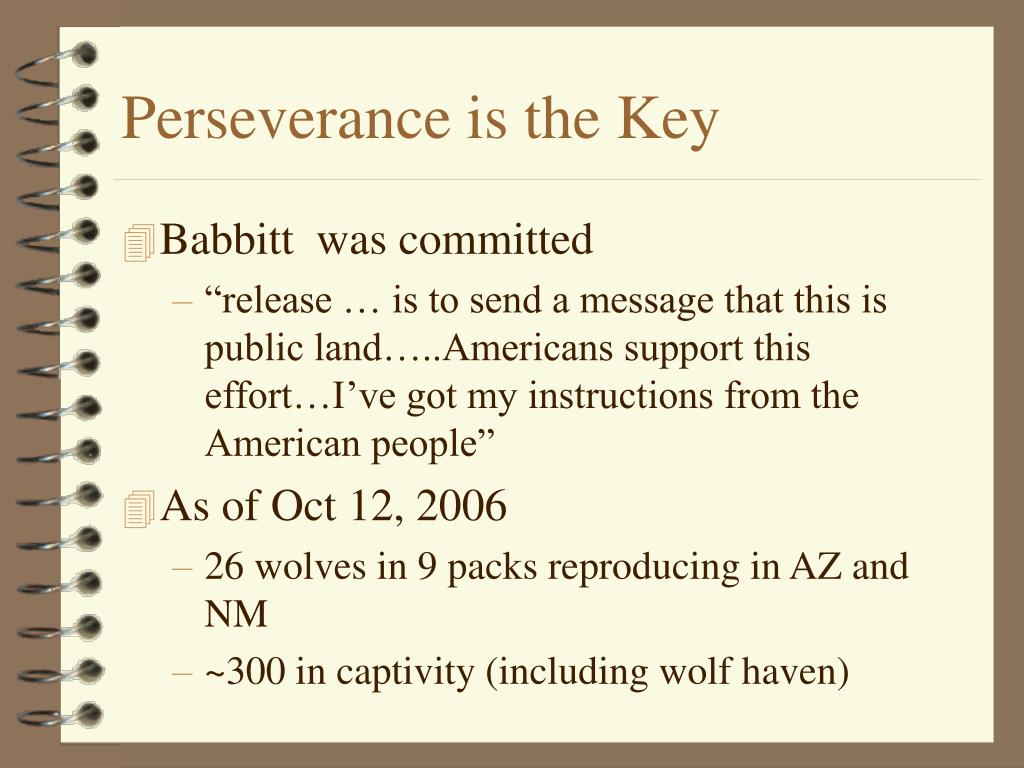 Perseverance is the Key

Babbitt  was committed

– “release … is to send a message that this is public land…..Americans support this effort…I’ve got my instructions from the American people”

As of Oct 12, 2006

– 26 wolves in 9 packs reproducing in AZ and NM

– ~300 in captivity (including wolf haven)